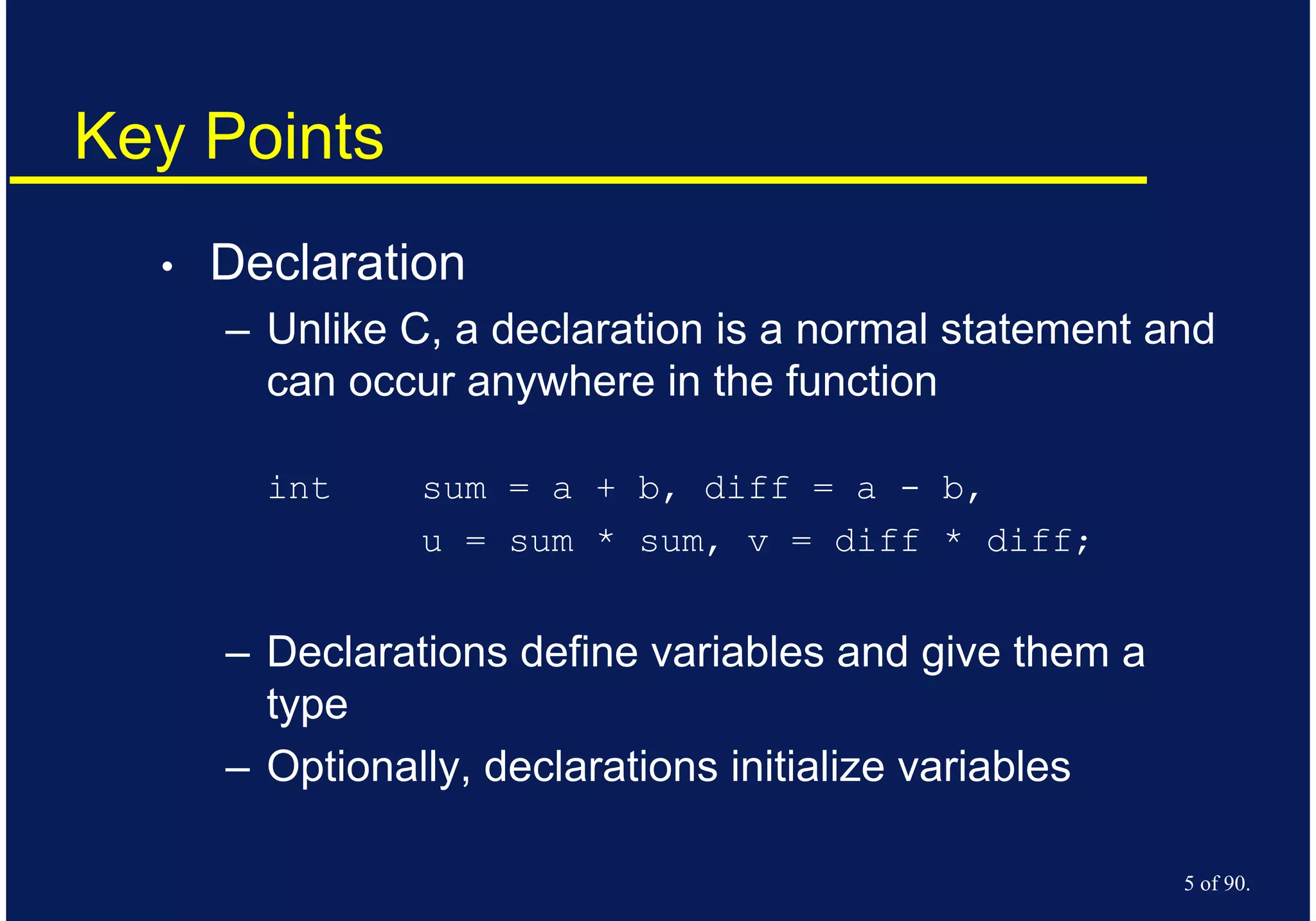 Key Points

• Declaration

– Unlike C, a declaration is a normal statement and can occur anywhere in the function

int    sum = a + b, diff = a - b,
       u = sum * sum, v = diff * diff;

– Declarations define variables and give them a type

– Optionally, declarations initialize variables

5 of 90.